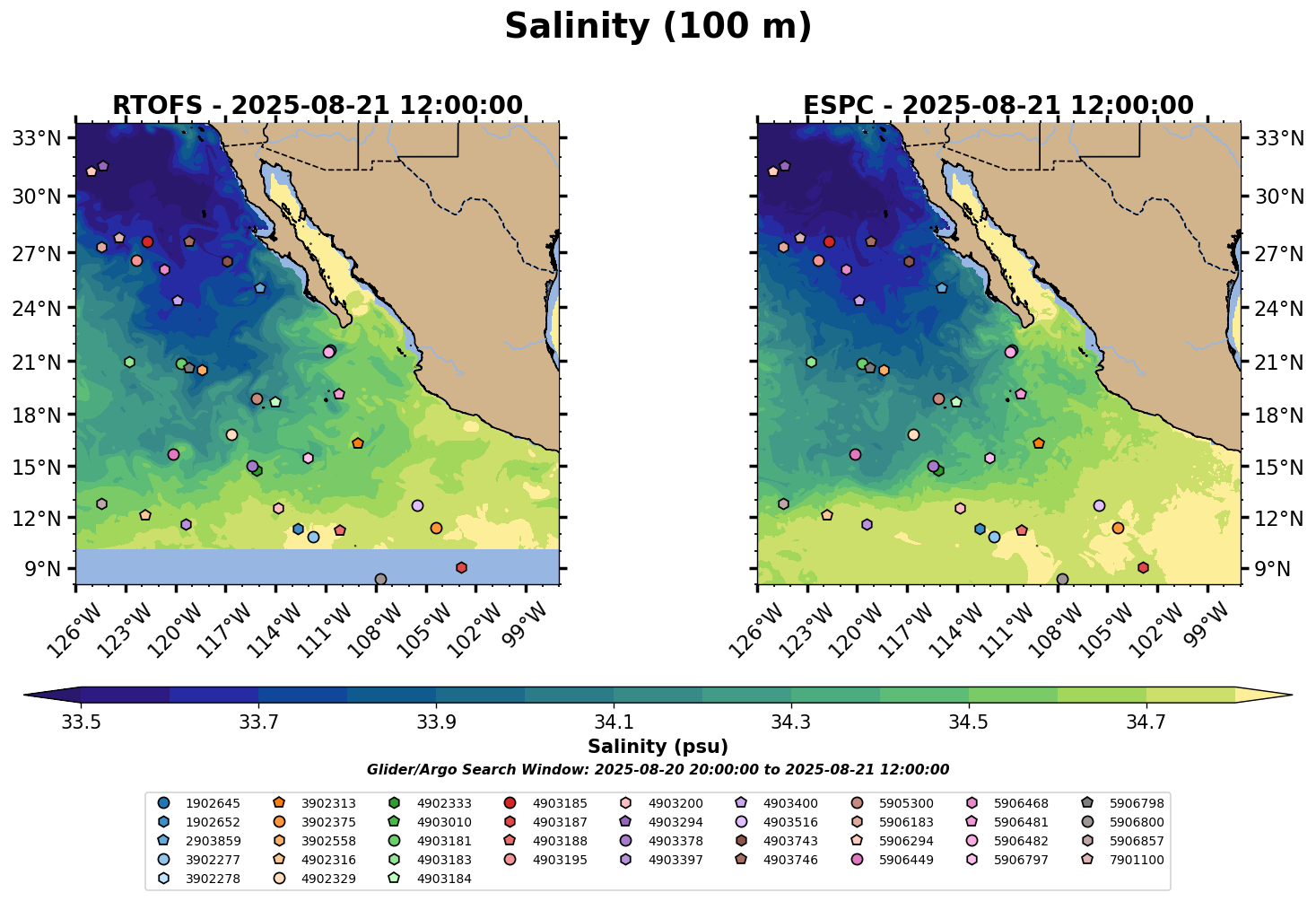 Salinity (100 m)

RTOFS - 2025-08-21 12:00:00

33°N
30°N
27°N
24°N
21°N
18°N
15°N
12°N
9°N

126°W 123°W 120°W 117°W 114°W 111°W 108°W 105°W 102°W 99°W

ESPC - 2025-08-21 12:00:00

33°N
30°N
27°N
24°N
21°N
18°N
15°N
12°N
9°N

126°W 123°W 120°W 117°W 114°W 111°W 108°W 105°W 102°W 99°W

33.5 33.7 33.9 34.1 34.3 34.5 34.7

Salinity (psu)

Glider/Argo Search Window: 2025-08-20 20:00:00 to 2025-08-21 12:00:00

1902645
1902652
2903859
3902277
3902278
3902313
3902375
3902558
4902316
4902329
4902333
4903010
4903181
4903183
4903184
4903185
4903187
4903188
4903195
4903200
4903294
4903378
4903397
4903400
4903516
4903743
4903746
5905300
5906183
5906294
5906449
5906468
5906481
5906482
5906797
5906798
5906800
5906857
7901100